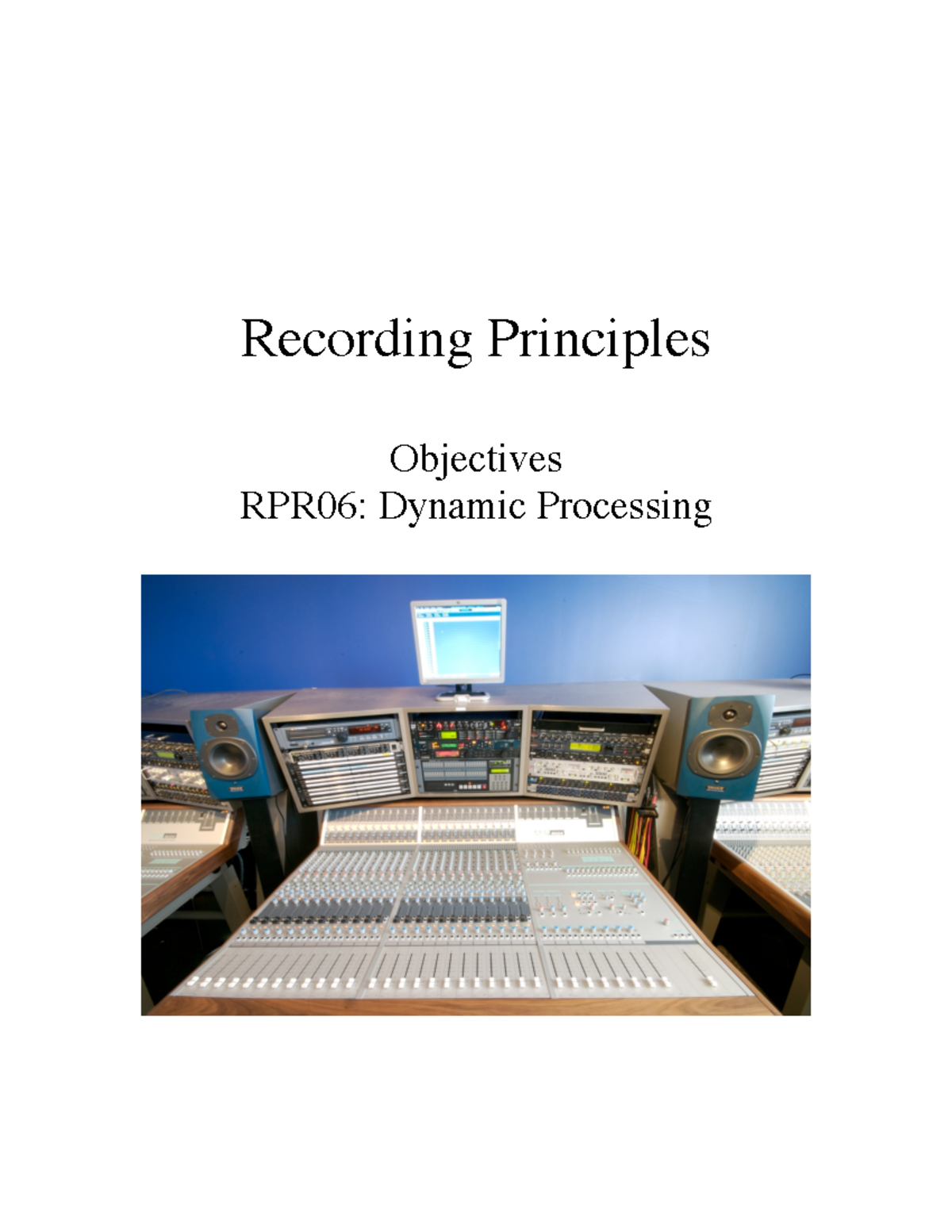 Recording Principles

Objectives
RPR06: Dynamic Processing